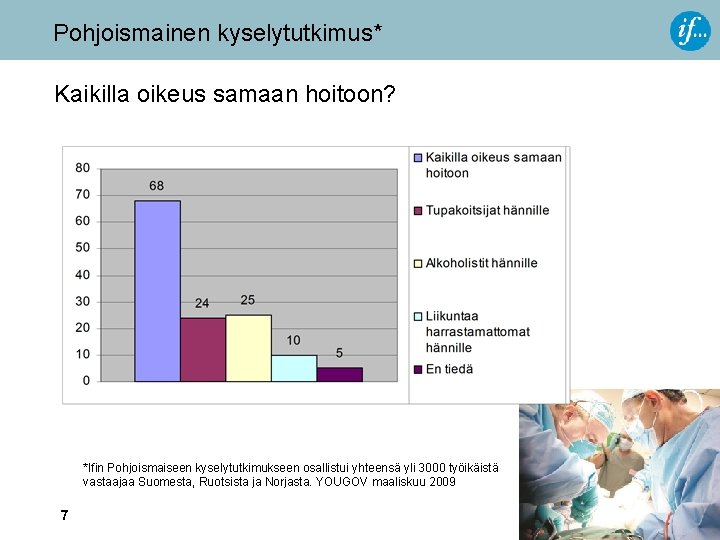 Pohjoismainen kyselytutkimus*

if...

Kaikilla oikeus samaan hoitoon?

80
70
60
50
40
30
20
10
0

68
24
25
10
5

Kaikilla oikeus samaan hoitoon
Tupakoitsijat hännille
Alkoholistit hännille
Liikuntaa harrastamattomat hännille
En tiedä

*Ifin Pohjoismaiseen kyselytutkimukseen osallistui yhteensä yli 3000 työikäistä vastaajaa Suomesta, Ruotsista ja Norjasta. YOUGOV maaliskuu 2009

7